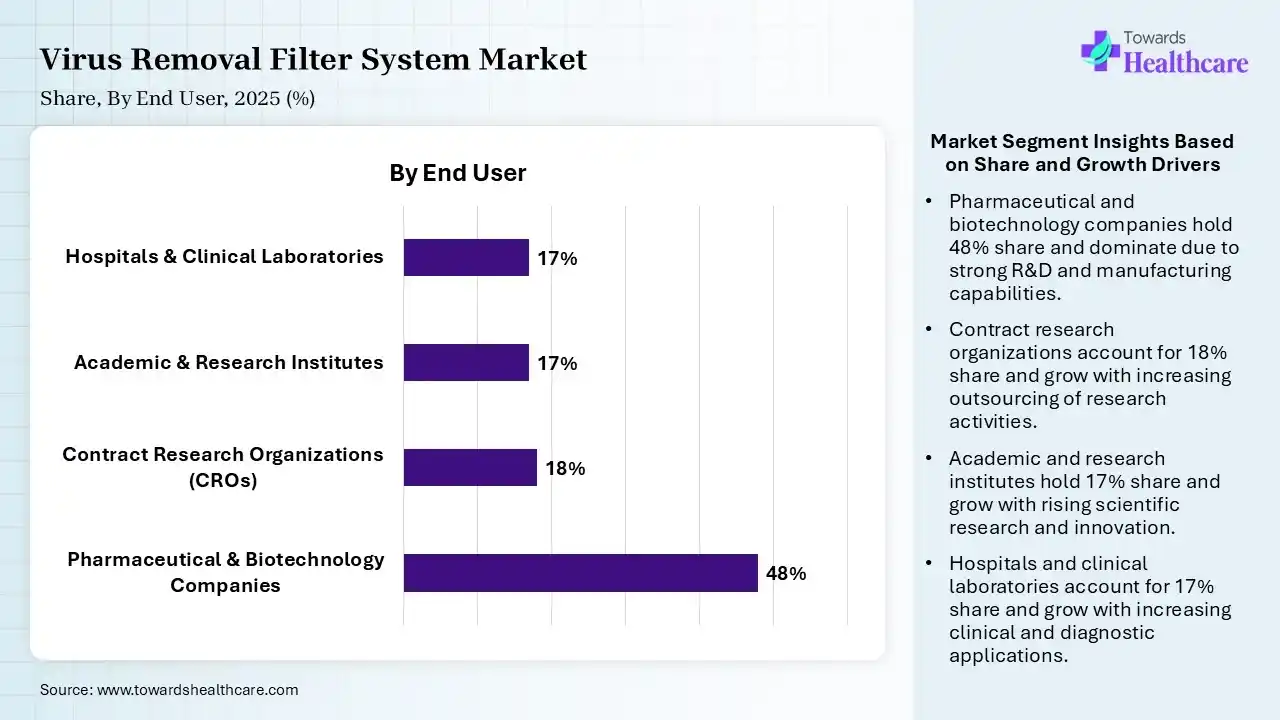 Virus Removal Filter System Market
Share, By End User, 2025 (%)

Towards Healthcare

By End User

Hospitals & Clinical Laboratories 17%

Academic & Research Institutes 17%

Contract Research Organizations (CROs) 18%

Pharmaceutical & Biotechnology Companies 48%

Market Segment Insights Based on Share and Growth Drivers

• Pharmaceutical and biotechnology companies hold 48% share and dominate due to strong R&D and manufacturing capabilities.

• Contract research organizations account for 18% share and grow with increasing outsourcing of research activities.

• Academic and research institutes hold 17% share and grow with rising scientific research and innovation.

• Hospitals and clinical laboratories account for 17% share and grow with increasing clinical and diagnostic applications.

Source: www.towardshealthcare.com